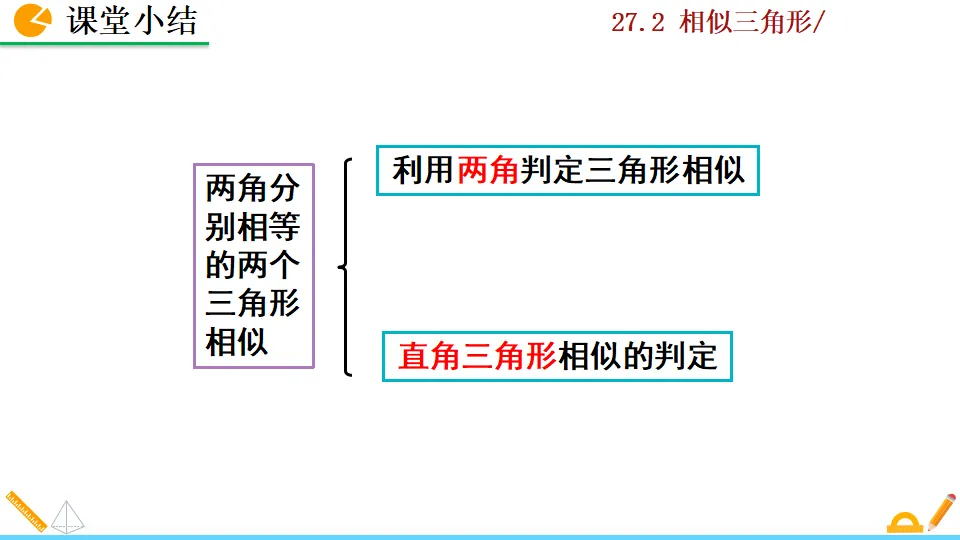 课堂小结

27.2 相似三角形/

两角分别相等的两个三角形相似

利用两角判定三角形相似

直角三角形相似的判定